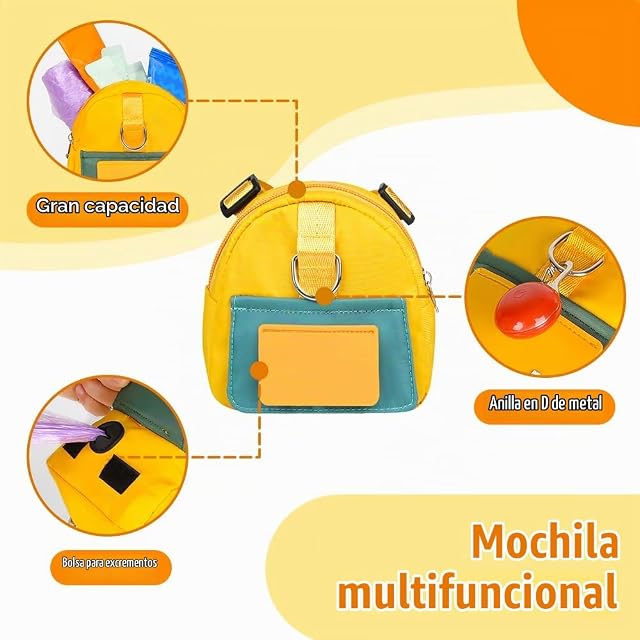 Gran capacidad

Anilla en D de metal

Bolsa para excrementos

Mochila multifuncional